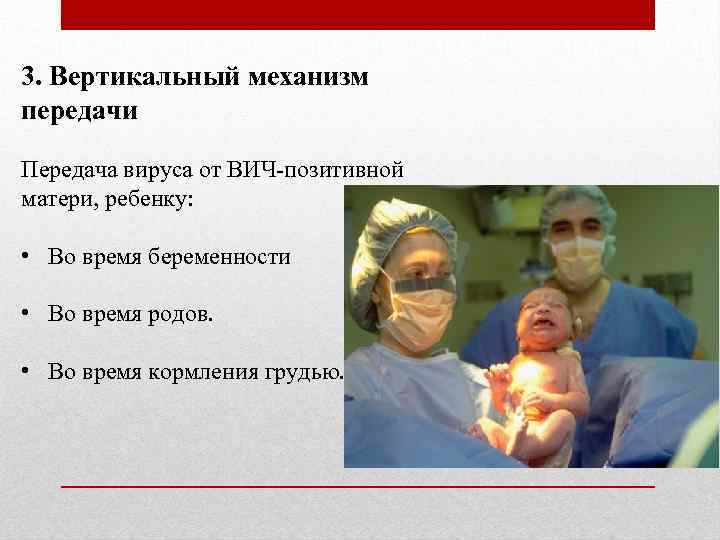 3. Вертикальный механизм передачи

Передача вируса от ВИЧ-позитивной матери, ребенку:

• Во время беременности

• Во время родов.

• Во время кормления грудью.